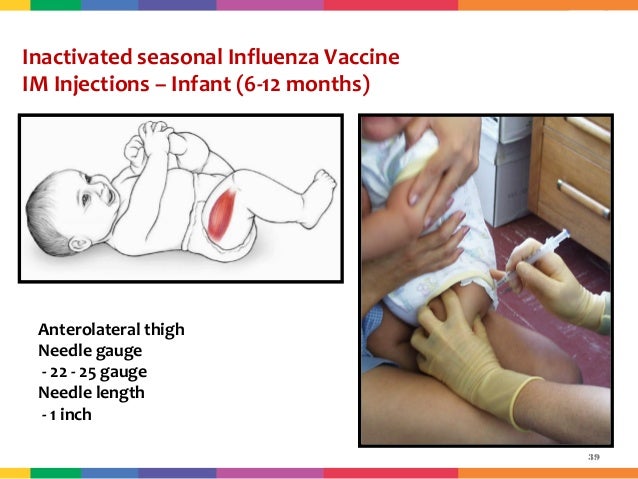 Inactivated seasonal Influenza Vaccine
IM Injections – Infant (6-12 months)

Anterolateral thigh
Needle gauge
- 22 - 25 gauge
Needle length
- 1 inch

39